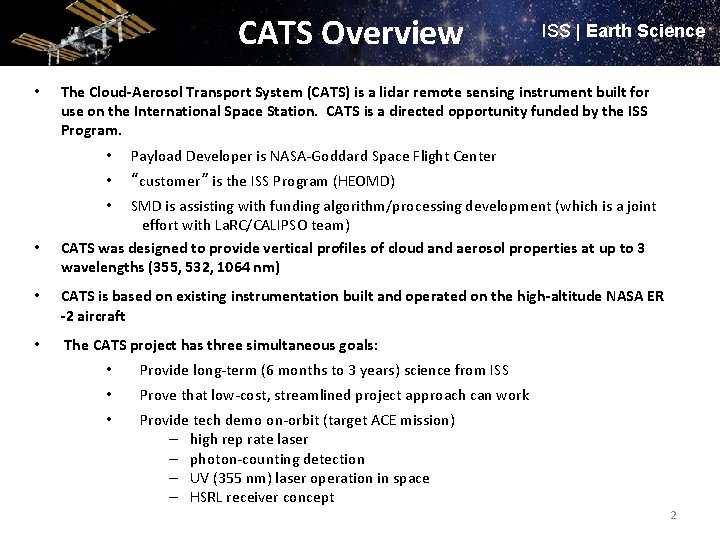 CATS Overview

ISS | Earth Science

• The Cloud-Aerosol Transport System (CATS) is a lidar remote sensing instrument built for use on the International Space Station. CATS is a directed opportunity funded by the ISS Program.

• Payload Developer is NASA-Goddard Space Flight Center

• "customer" is the ISS Program (HEOMD)

• SMD is assisting with funding algorithm/processing development (which is a joint effort with LaRC/CALIPSO team)

• CATS was designed to provide vertical profiles of cloud and aerosol properties at up to 3 wavelengths (355, 532, 1064 nm)

• CATS is based on existing instrumentation built and operated on the high-altitude NASA ER -2 aircraft

• The CATS project has three simultaneous goals:

• Provide long-term (6 months to 3 years) science from ISS

• Prove that low-cost, streamlined project approach can work

• Provide tech demo on-orbit (target ACE mission)
– high rep rate laser
– photon-counting detection
– UV (355 nm) laser operation in space
– HSRL receiver concept

2